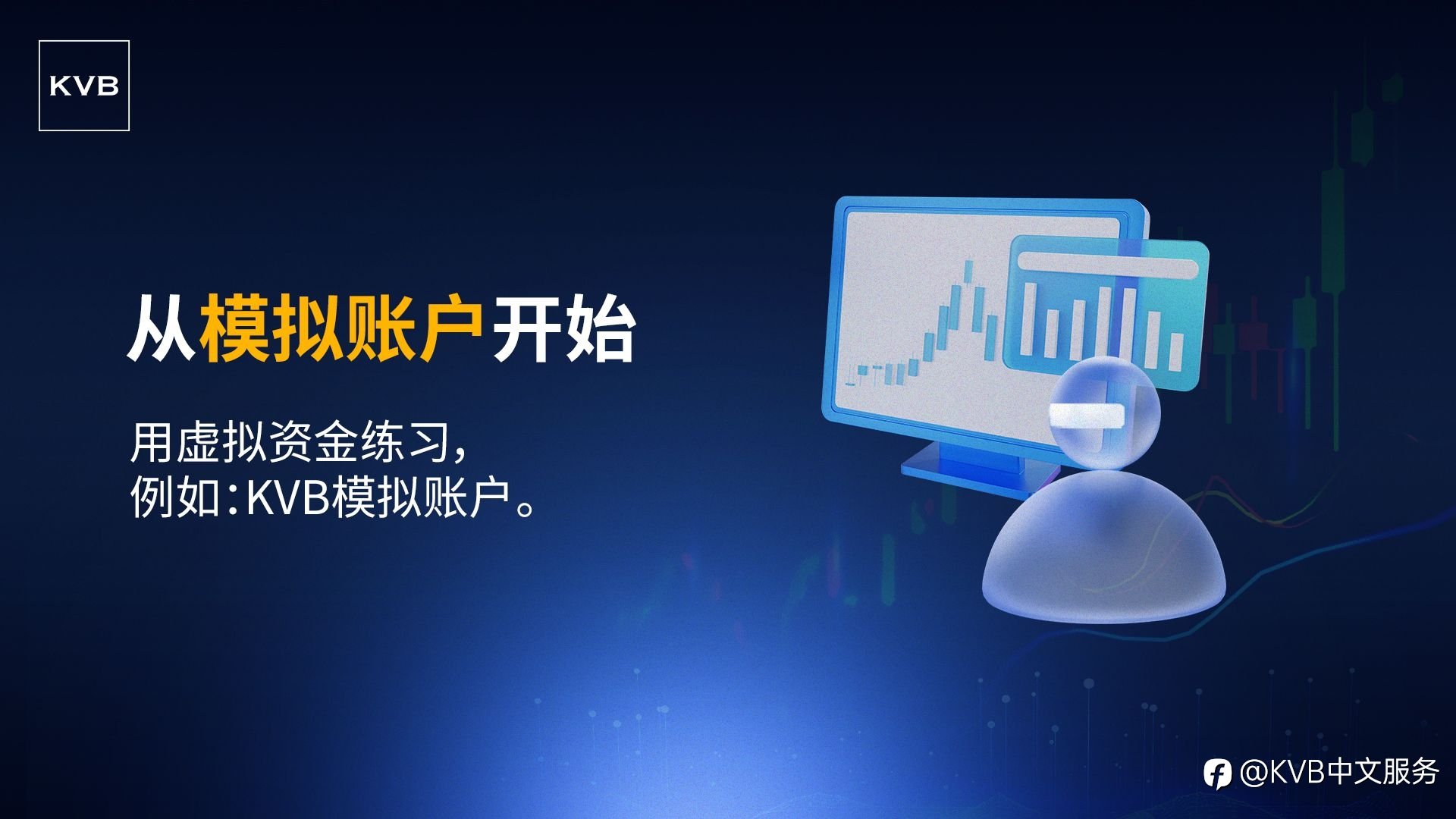 KVB

从模拟账户开始

用虚拟资金练习，
例如：KVB模拟账户。

@KVB中文服务